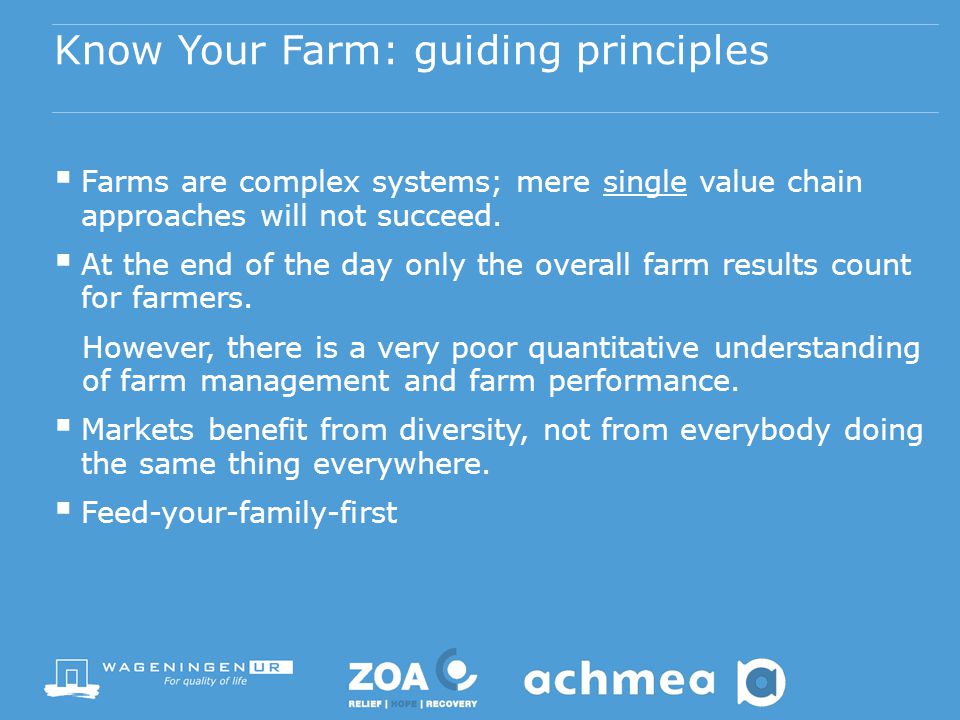 Know Your Farm: guiding principles

▪ Farms are complex systems; mere single value chain approaches will not succeed.

▪ At the end of the day only the overall farm results count for farmers.

However, there is a very poor quantitative understanding of farm management and farm performance.

▪ Markets benefit from diversity, not from everybody doing the same thing everywhere.

▪ Feed-your-family-first

WAGENINGEN UR
For quality of life

ZOA
RELIEF | HOPE | RECOVERY

achmea